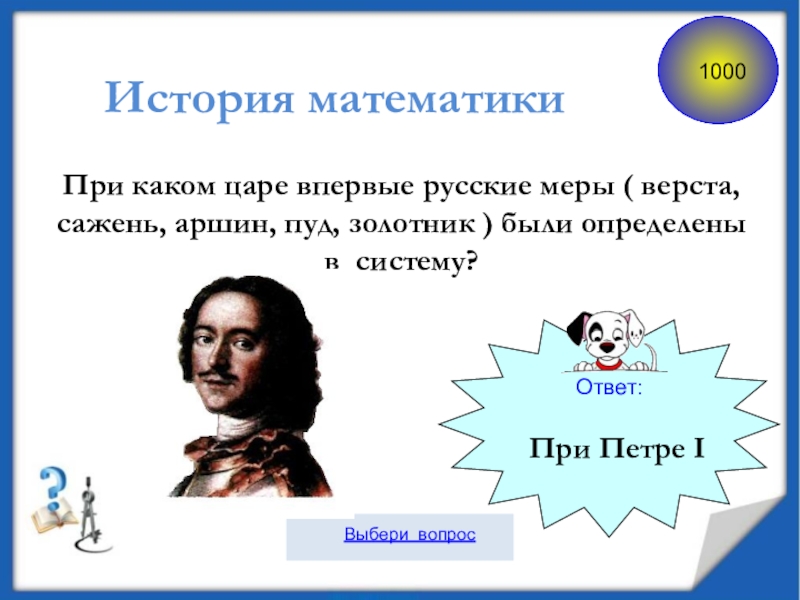 1000

История математики

При каком царе впервые русские меры ( верста, сажень, аршин, пуд, золотник ) были определены в систему?

Ответ:

При Петре I

Выбери вопрос